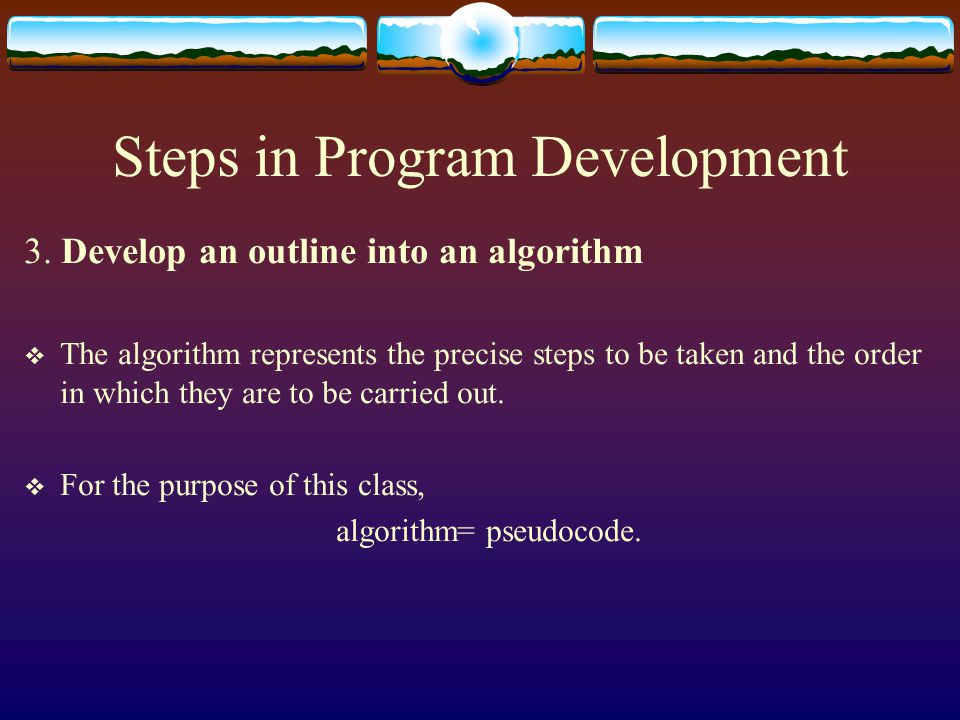 Steps in Program Development

3. Develop an outline into an algorithm

❖ The algorithm represents the precise steps to be taken and the order in which they are to be carried out.

❖ For the purpose of this class,

algorithm= pseudocode.